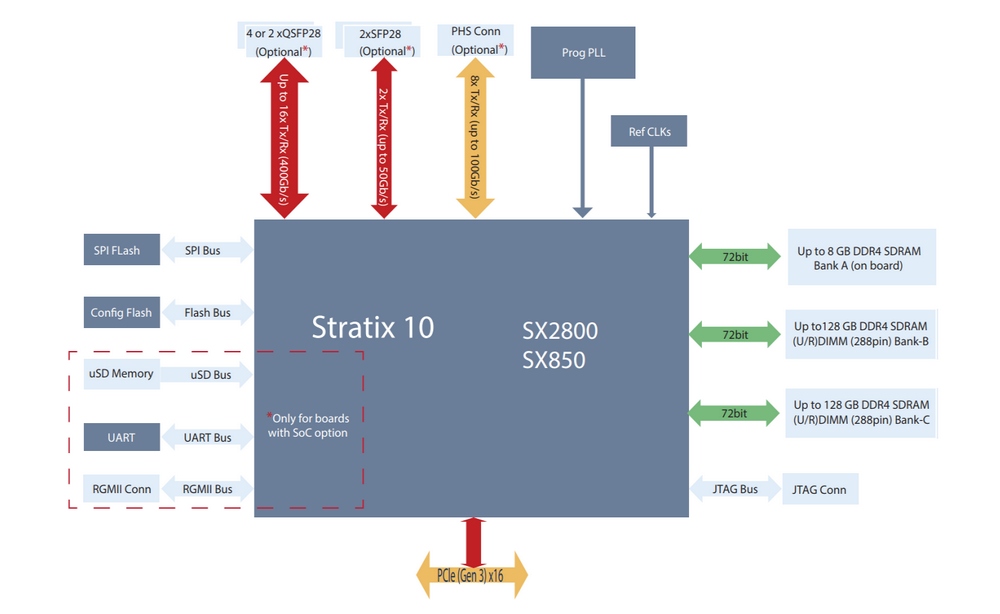 4 or 2 xQSFP28 (Optional*)

2xSFP28 (Optional*)

PHS Conn (Optional*)

Prog PLL

Ref CLKs

Up to 16x Tx/Rx (400Gb/s)

2x Tx/Rx (up to 50Gb/s)

8x Tx/Rx (up to 100Gb/s)

SPI FLash

SPI Bus

Config Flash

Flash Bus

uSD Memory

uSD Bus

UART

UART Bus

RGMII Conn

RGMII Bus

Stratix 10

SX2800
SX850

*Only for boards with SoC option

72bit

Up to 8 GB DDR4 SDRAM Bank A (on board)

72bit

Up to128 GB DDR4 SDRAM (U/R)DIMM (288pin) Bank-B

72bit

Up to 128 GB DDR4 SDRAM (U/R)DIMM (288pin) Bank-C

JTAG Bus

JTAG Conn

PCIe (Gen 3) x16